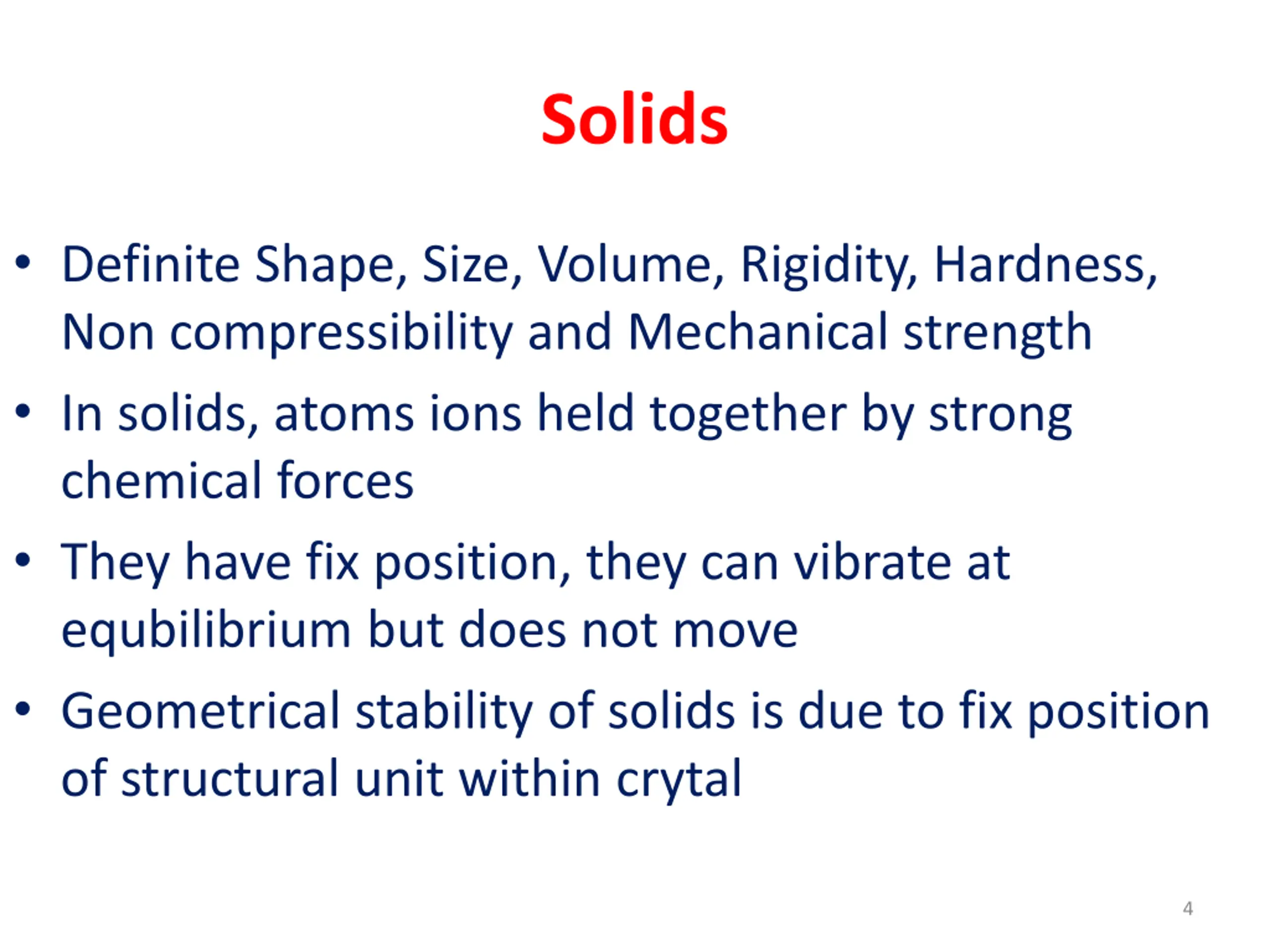 Solids

• Definite Shape, Size, Volume, Rigidity, Hardness, Non compressibility and Mechanical strength
• In solids, atoms ions held together by strong chemical forces
• They have fix position, they can vibrate at equbilibrium but does not move
• Geometrical stability of solids is due to fix position of structural unit within crytal

4